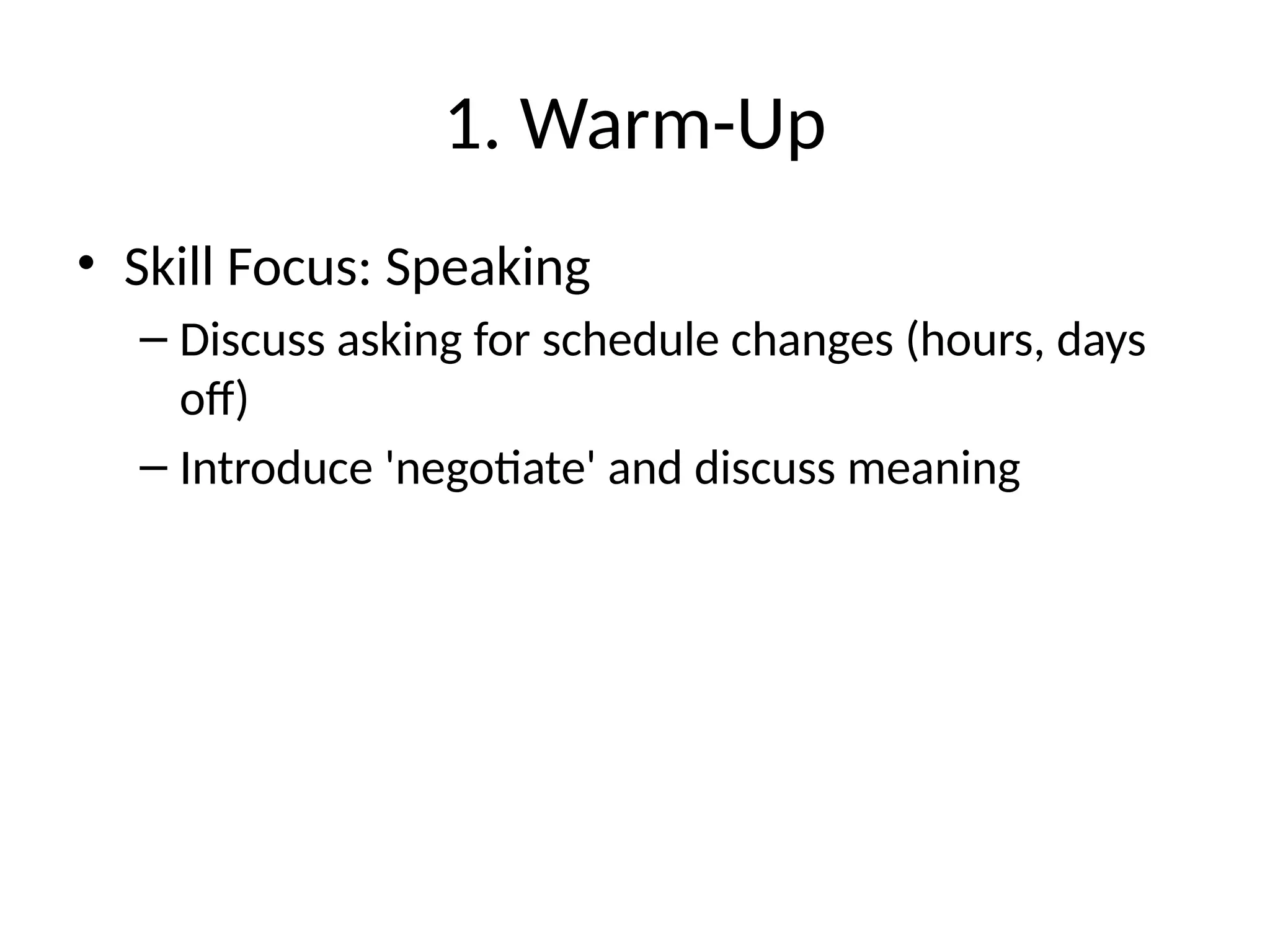 1. Warm-Up

• Skill Focus: Speaking

– Discuss asking for schedule changes (hours, days off)

– Introduce 'negotiate' and discuss meaning